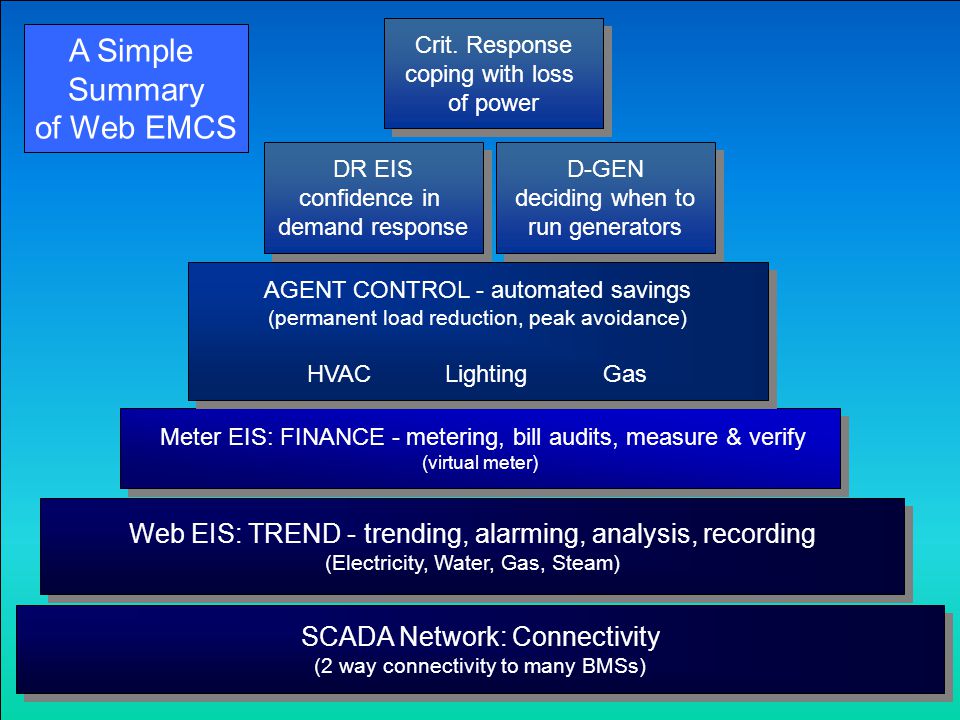 A Simple Summary of Web EMCS

Crit. Response coping with loss of power

DR EIS confidence in demand response

D-GEN deciding when to run generators

AGENT CONTROL - automated savings
(permanent load reduction, peak avoidance)

HVAC Lighting Gas

Meter EIS: FINANCE - metering, bill audits, measure & verify
(virtual meter)

Web EIS: TREND - trending, alarming, analysis, recording
(Electricity, Water, Gas, Steam)

SCADA Network: Connectivity
(2 way connectivity to many BMSs)